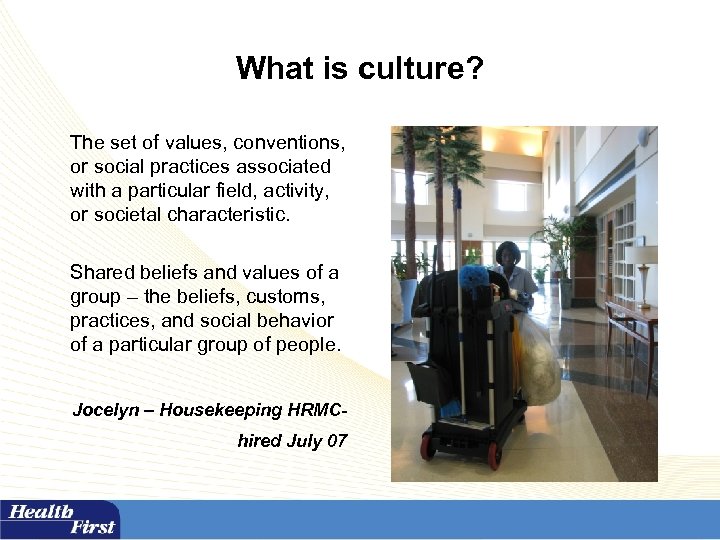 What is culture?

The set of values, conventions, or social practices associated with a particular field, activity, or societal characteristic.

Shared beliefs and values of a group – the beliefs, customs, practices, and social behavior of a particular group of people.

Jocelyn – Housekeeping HRMC-

hired July 07

Health First